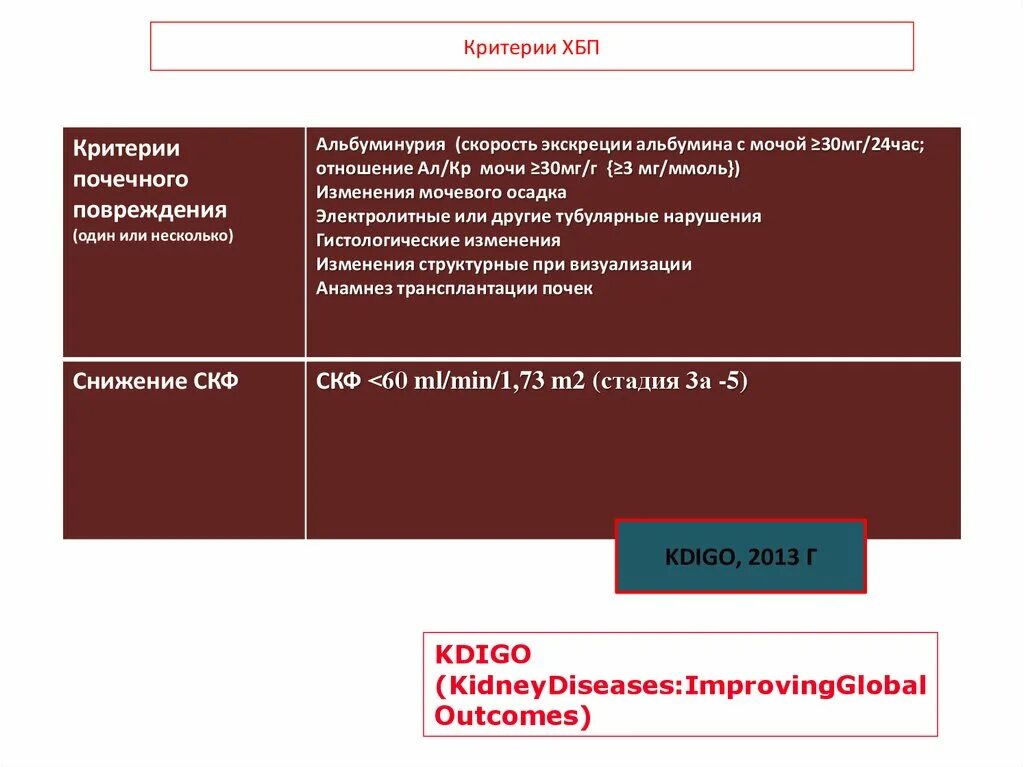 Критерии ХБП

| Критерии почечного повреждения (один или несколько) | Альбуминурия (скорость экскреции альбумина с мочой ≥30мг/24час; отношение Ал/Кр мочи ≥30мг/г {≥3 мг/ммоль}) Изменения мочевого осадка Электролитные или другие тубулярные нарушения Гистологические изменения Изменения структурные при визуализации Анамнез трансплантации почек |
|---|---|
| Снижение СКФ | СКФ <60 ml/min/1,73 m2 (стадия 3а -5) |

KDIGO, 2013 Г

KDIGO (KidneyDiseases:ImprovingGlobal Outcomes)